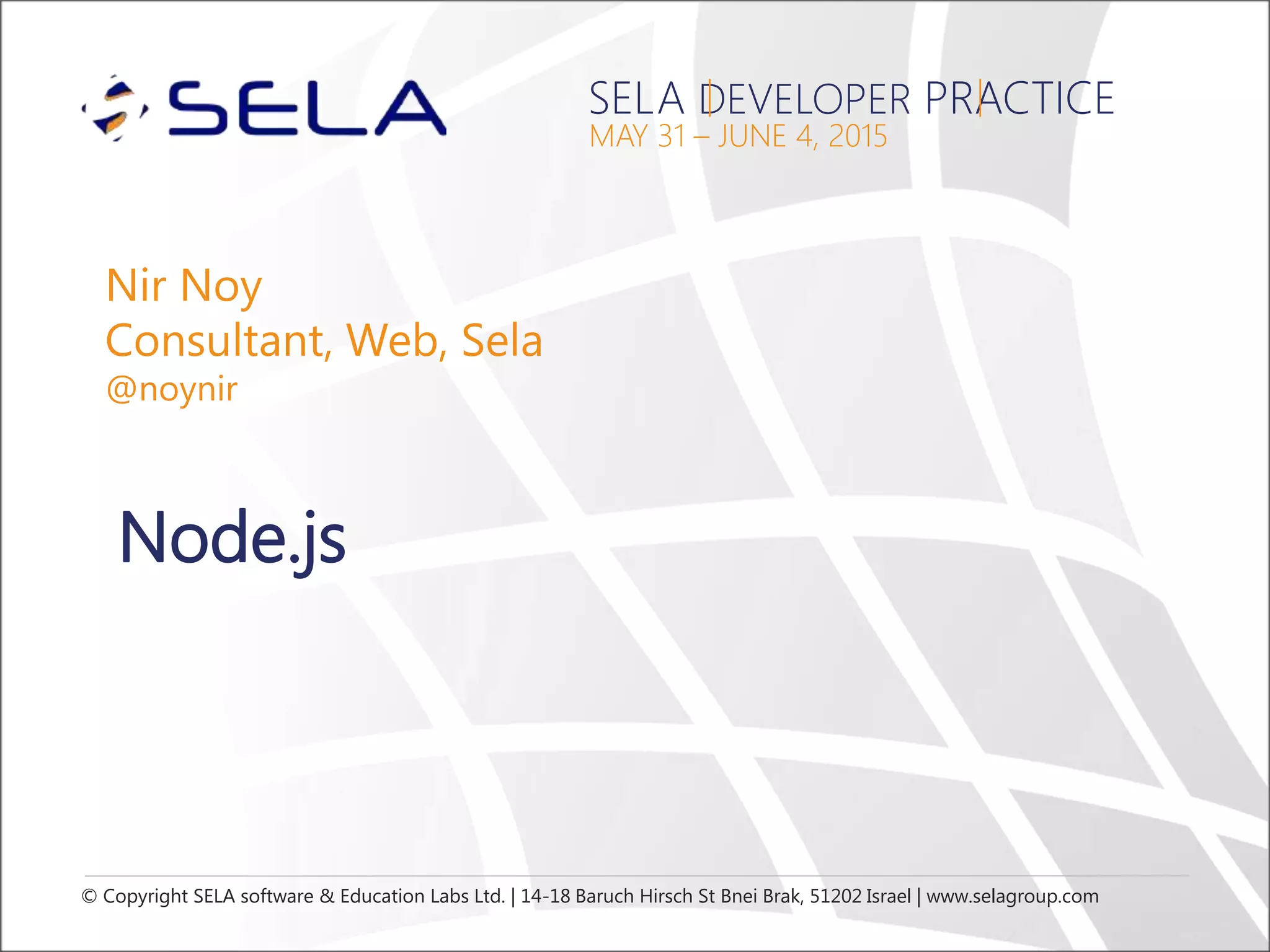 SELA

SELA DEVELOPER PRACTICE
MAY 31 – JUNE 4, 2015

Nir Noy
Consultant, Web, Sela
@noynir

Node.js

© Copyright SELA software & Education Labs Ltd. | 14-18 Baruch Hirsch St Bnei Brak, 51202 Israel | www.selagroup.com